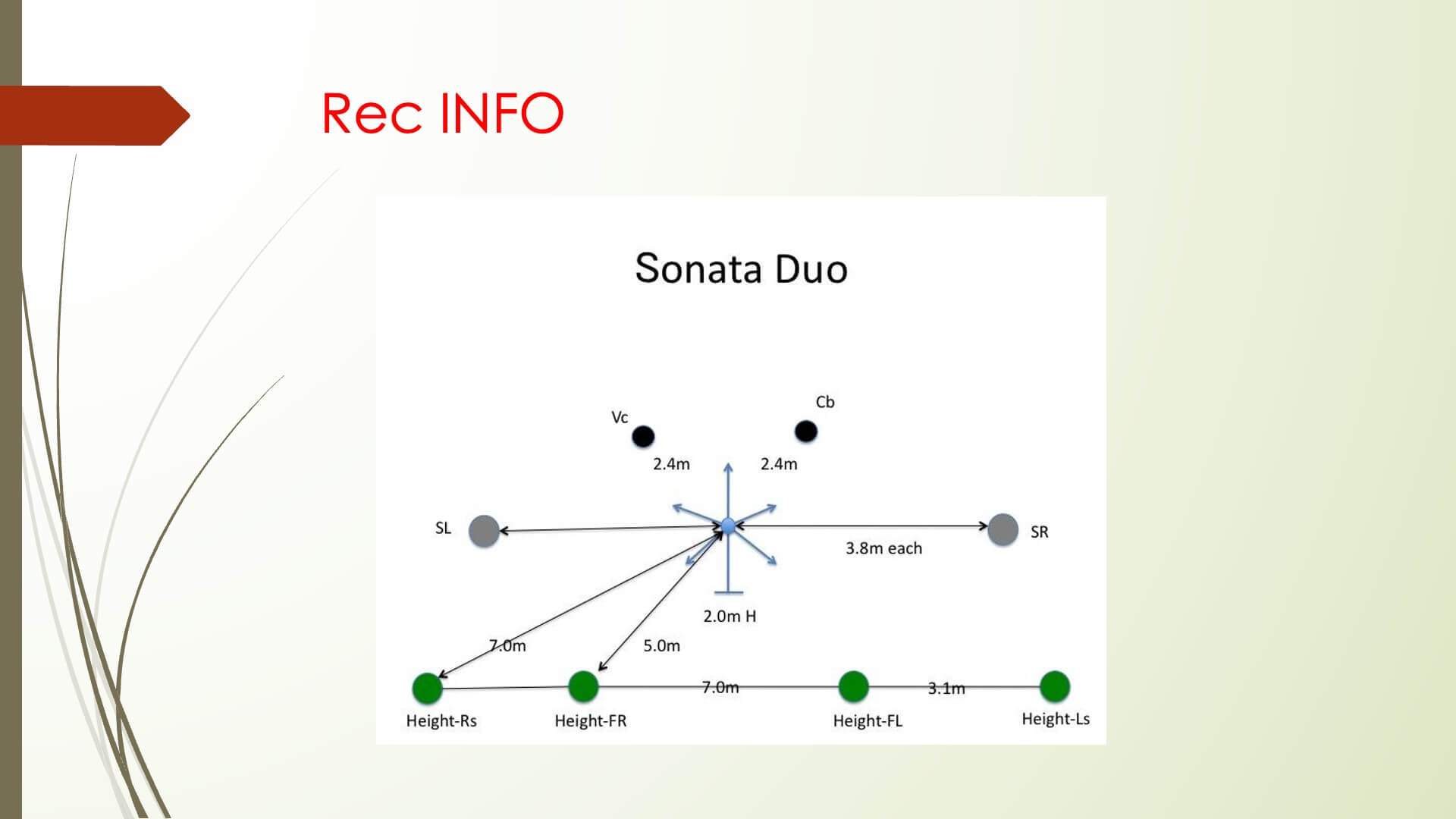 Rec INFO

Sonata Duo

Vc

Cb

2.4m

2.4m

SL

SR

3.8m each

2.0m H

7.0m

5.0m

7.0m

3.1m

Height-Rs

Height-FR

Height-FL

Height-Ls